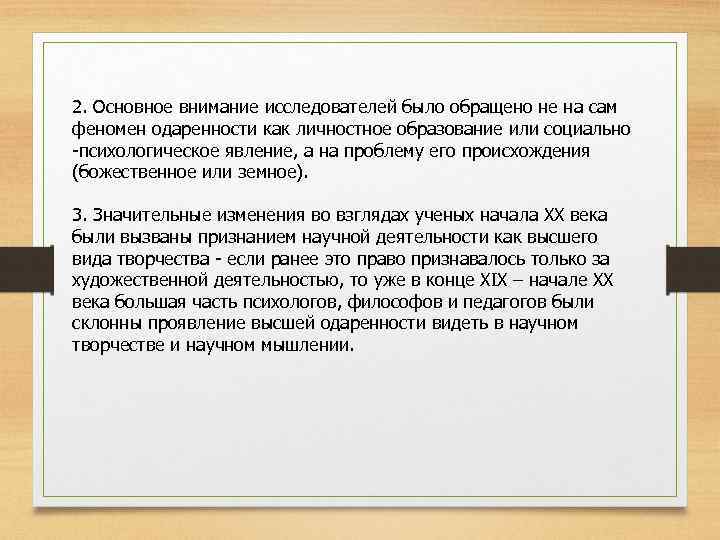 2. Основное внимание исследователей было обращено не на сам феномен одаренности как личностное образование или социально -психологическое явление, а на проблему его происхождения (божественное или земное).

3. Значительные изменения во взглядах ученых начала XX века были вызваны признанием научной деятельности как высшего вида творчества - если ранее это право признавалось только за художественной деятельностью, то уже в конце XIX – начале XX века большая часть психологов, философов и педагогов были склонны проявление высшей одаренности видеть в научном творчестве и научном мышлении.